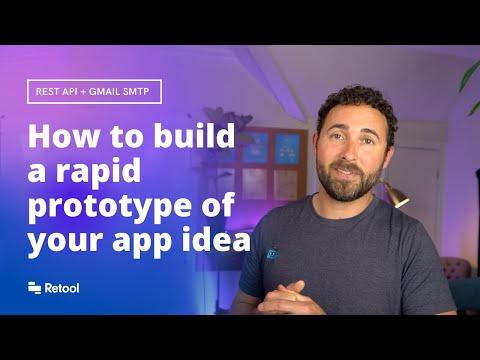 REST API + GMAIL SMTP

How to build a rapid prototype of your app idea

Retool